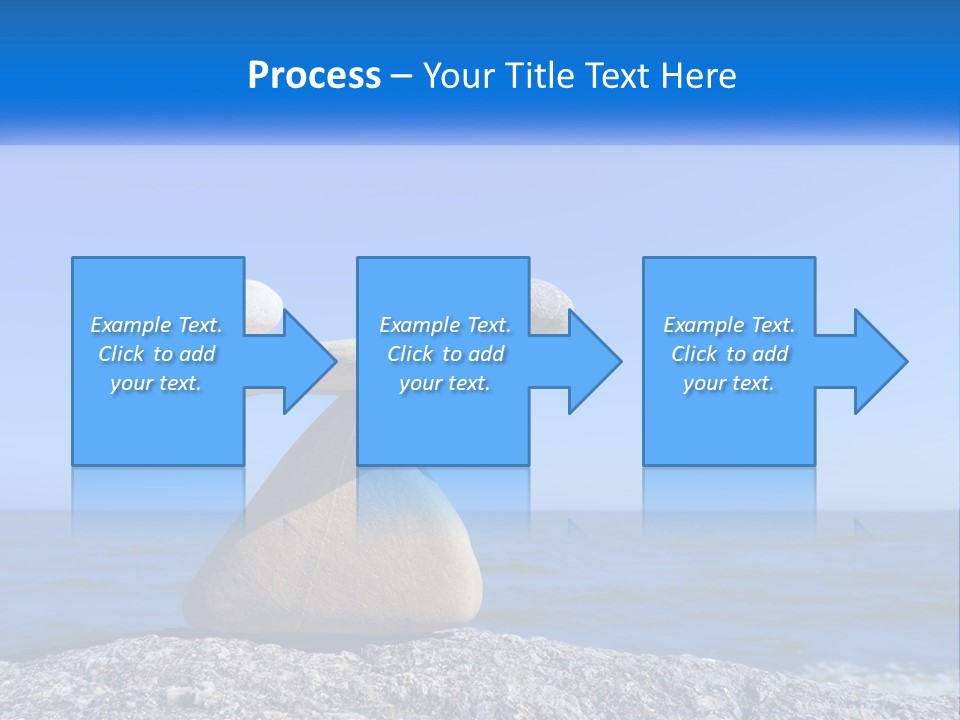 Process – Your Title Text Here

Example Text. Click to add your text.

Example Text. Click to add your text.

Example Text. Click to add your text.